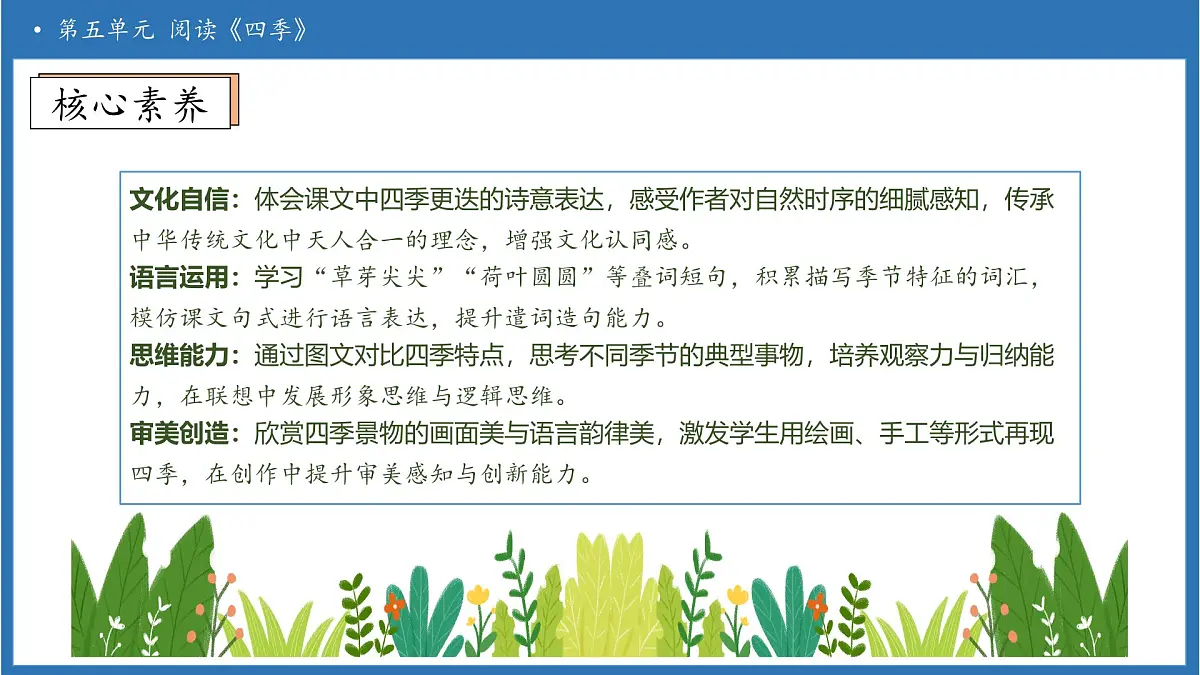 • 第五单元 阅读《四季》

核心素养

文化自信：体会课文中四季更迭的诗意表达，感受作者对自然时序的细腻感知，传承中华传统文化中天人合一的理念，增强文化认同感。
语言运用：学习“草芽尖尖”“荷叶圆圆”等叠词短句，积累描写季节特征的词汇，模仿课文句式进行语言表达，提升遣词造句能力。
思维能力：通过图文对比四季特点，思考不同季节的典型事物，培养观察力与归纳能力，在联想中发展形象思维与逻辑思维。
审美创造：欣赏四季景物的画面美与语言韵律美，激发学生用绘画、手工等形式再现四季，在创作中提升审美感知与创新能力。